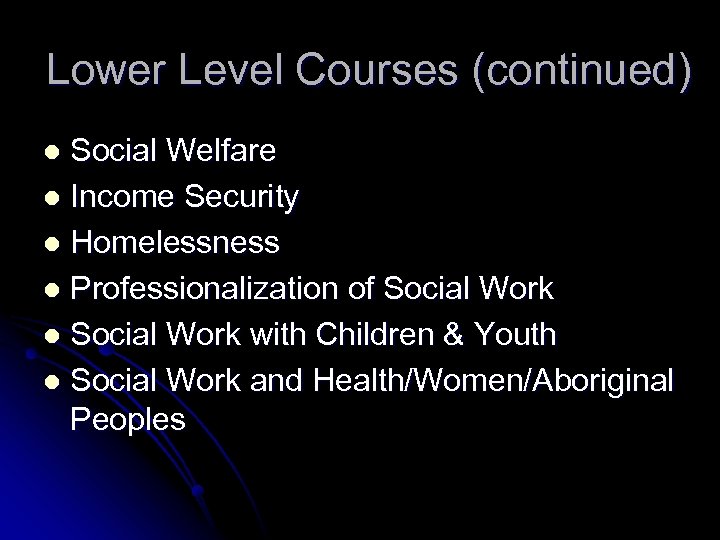 Lower Level Courses (continued)

- Social Welfare
- Income Security
- Homelessness
- Professionalization of Social Work
- Social Work with Children & Youth
- Social Work and Health/Women/Aboriginal Peoples